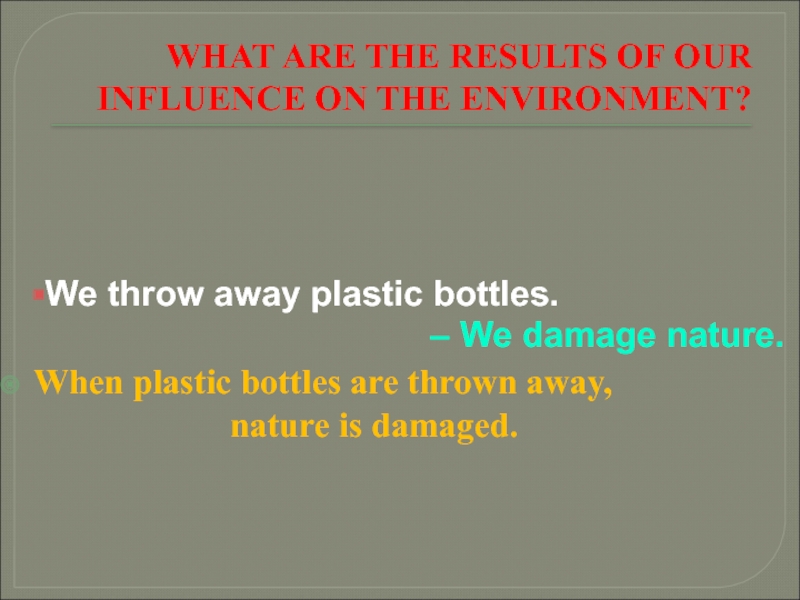 WHAT ARE THE RESULTS OF OUR INFLUENCE ON THE ENVIRONMENT?

We throw away plastic bottles.
– We damage nature.

When plastic bottles are thrown away, nature is damaged.